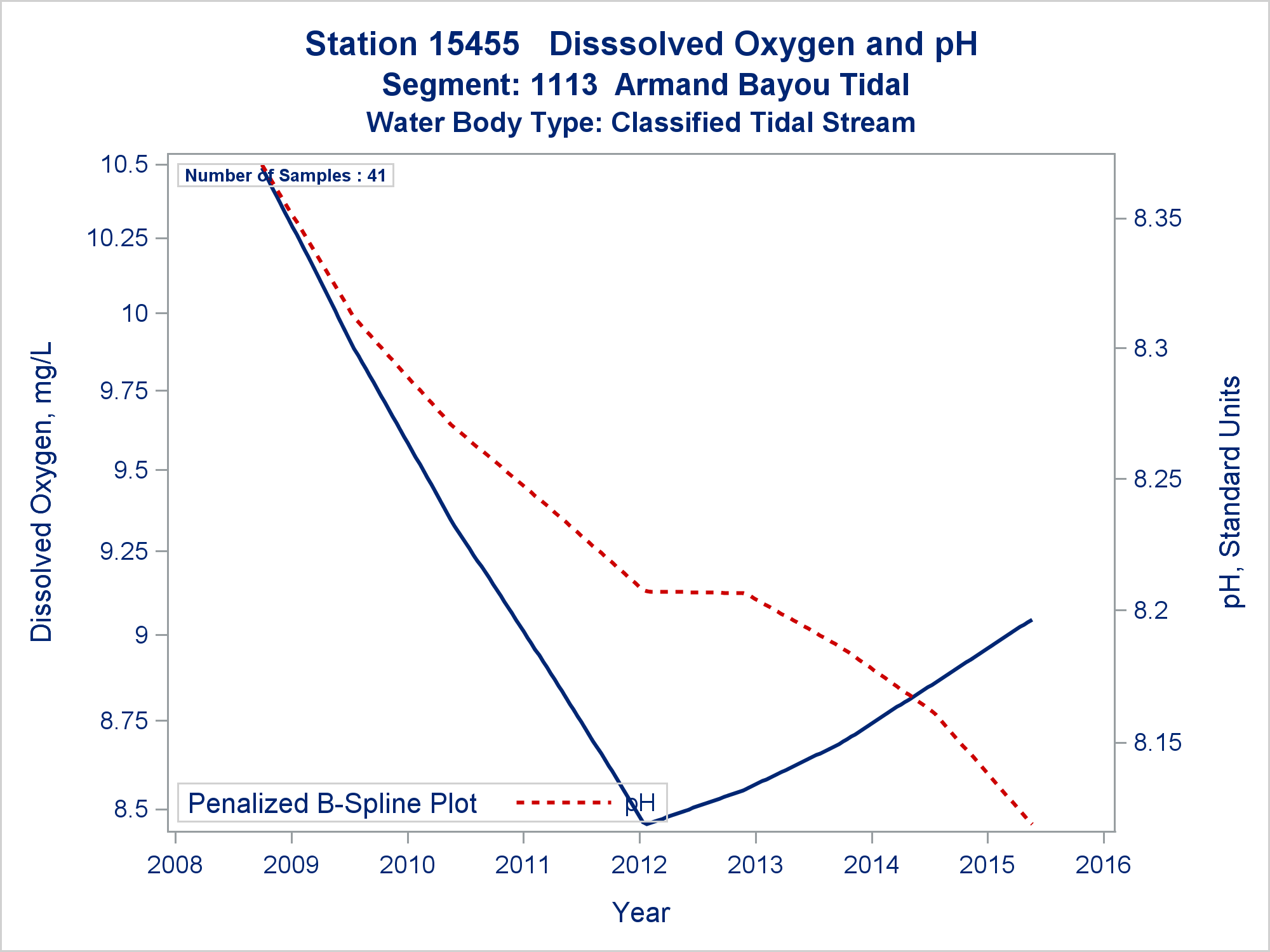 Station 15455 Disssolved Oxygen and pH
Segment: 1113 Armand Bayou Tidal
Water Body Type: Classified Tidal Stream

Number of Samples : 41

Dissolved Oxygen, mg/L

10.5
10.25
10
9.75
9.5
9.25
9
8.75
8.5

pH, Standard Units

8.35
8.3
8.25
8.2
8.15

Penalized B-Spline Plot pH

2008 2009 2010 2011 2012 2013 2014 2015 2016

Year